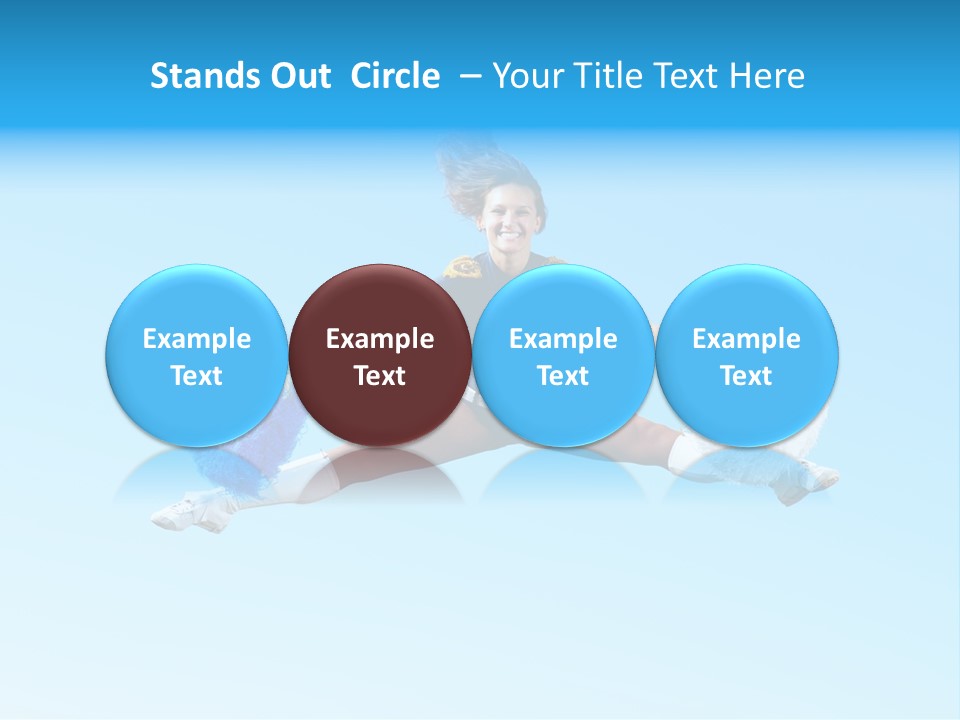 Stands Out  Circle  – Your Title Text Here

Example Text

Example Text

Example Text

Example Text